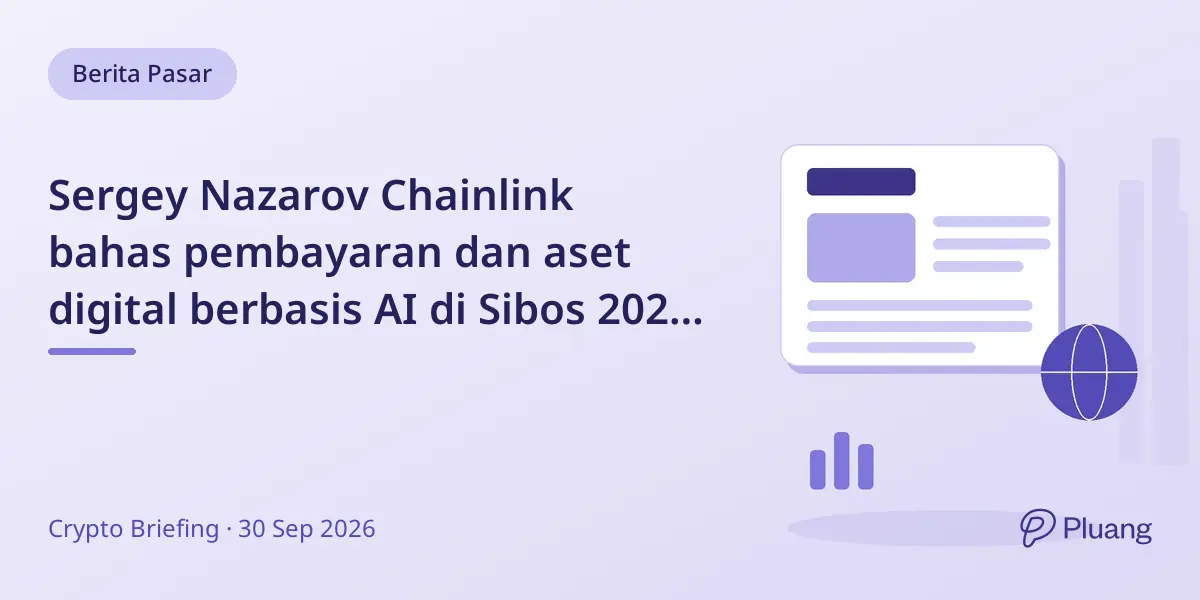 Berita Pasar

Sergey Nazarov Chainlink bahas pembayaran dan aset digital berbasis AI di Sibos 202...

Crypto Briefing · 30 Sep 2026

Pluang